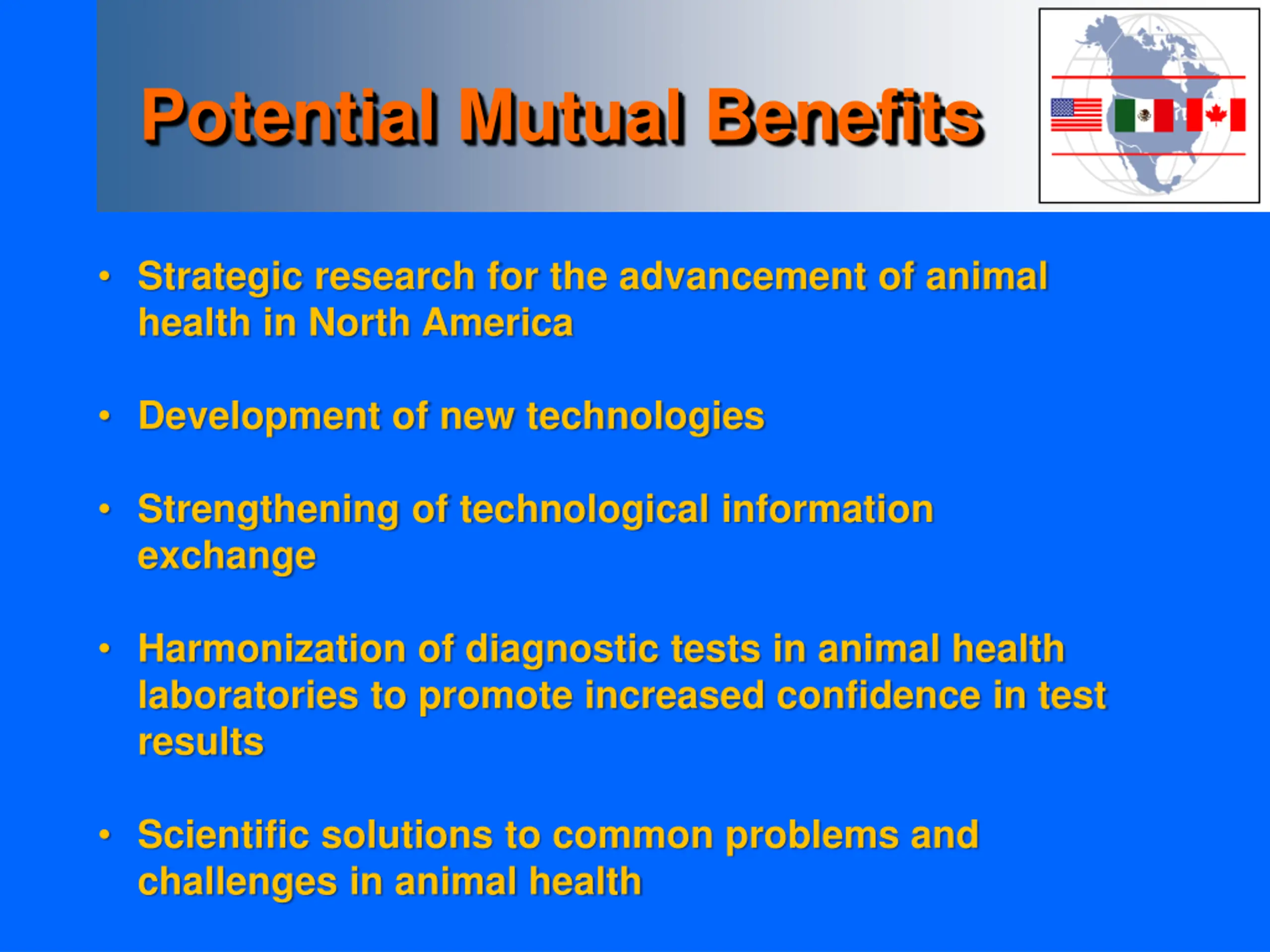 Potential Mutual Benefits

• Strategic research for the advancement of animal health in North America

• Development of new technologies

• Strengthening of technological information exchange

• Harmonization of diagnostic tests in animal health laboratories to promote increased confidence in test results

• Scientific solutions to common problems and challenges in animal health